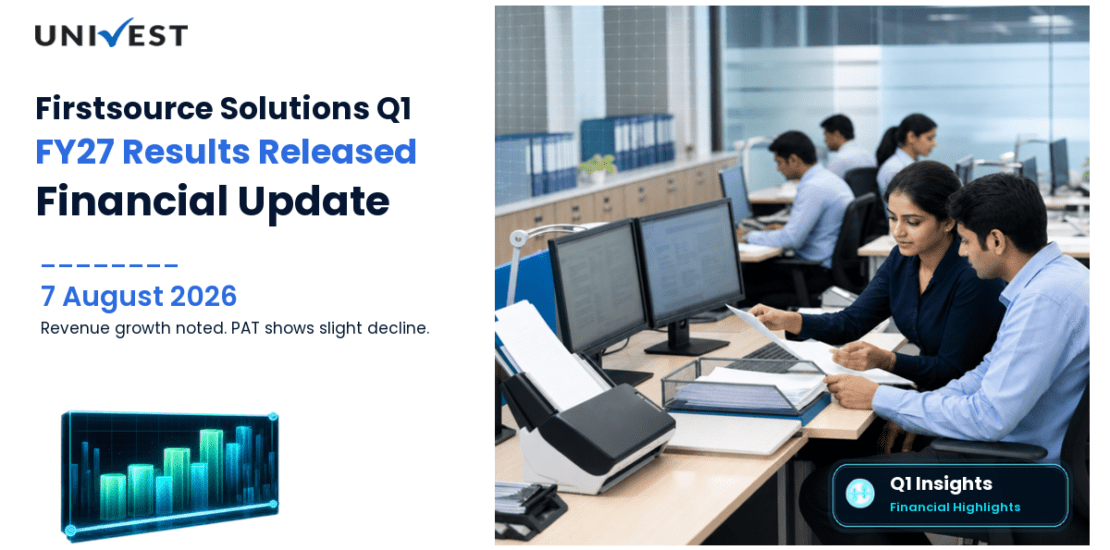 UNIVEST

Firstsource Solutions Q1
FY27 Results Released
Financial Update

7 August 2026
Revenue growth noted. PAT shows slight decline.

Q1 Insights
Financial Highlights